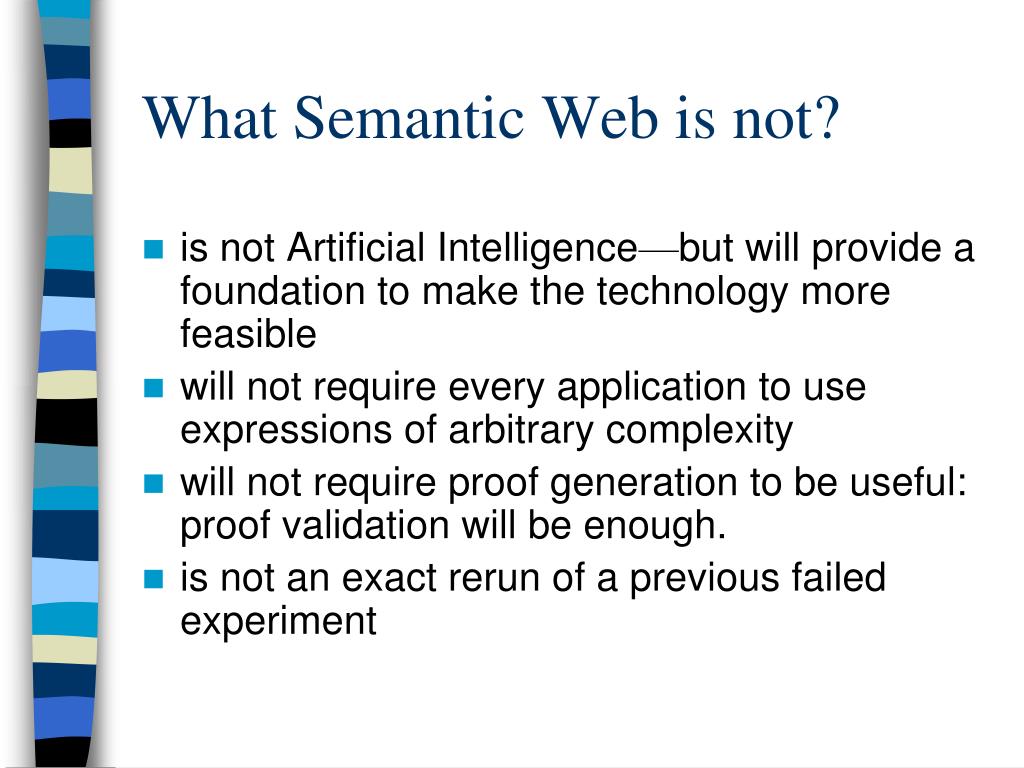 What Semantic Web is not?

- is not Artificial Intelligence—but will provide a foundation to make the technology more feasible
- will not require every application to use expressions of arbitrary complexity
- will not require proof generation to be useful: proof validation will be enough.
- is not an exact rerun of a previous failed experiment